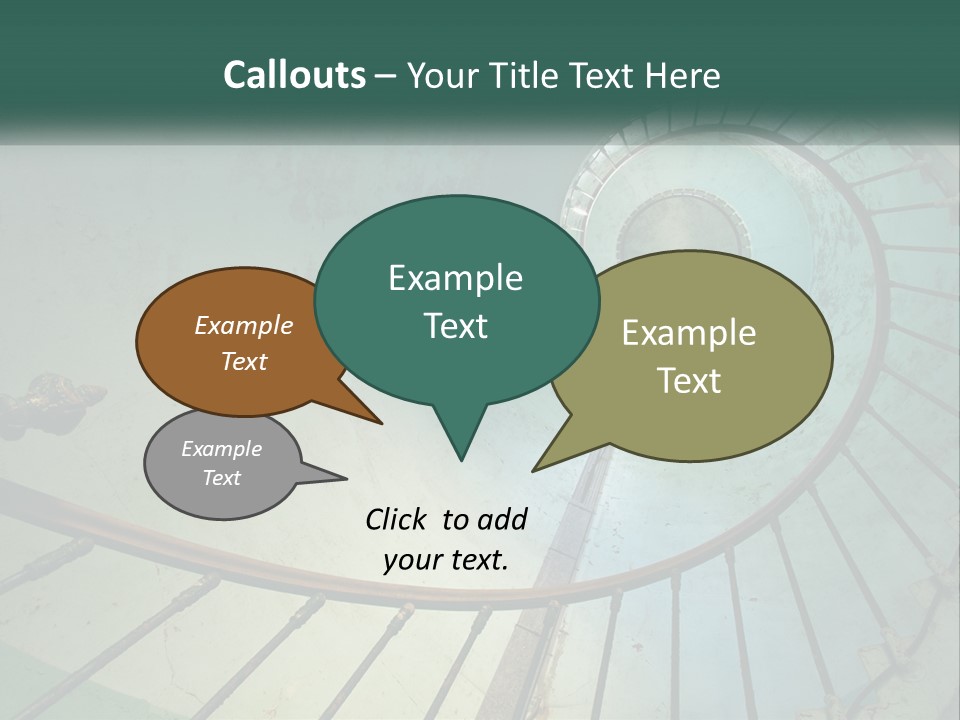 Callouts – Your Title Text Here

Example Text

Example Text

Example Text

Example Text

Click to add your text.